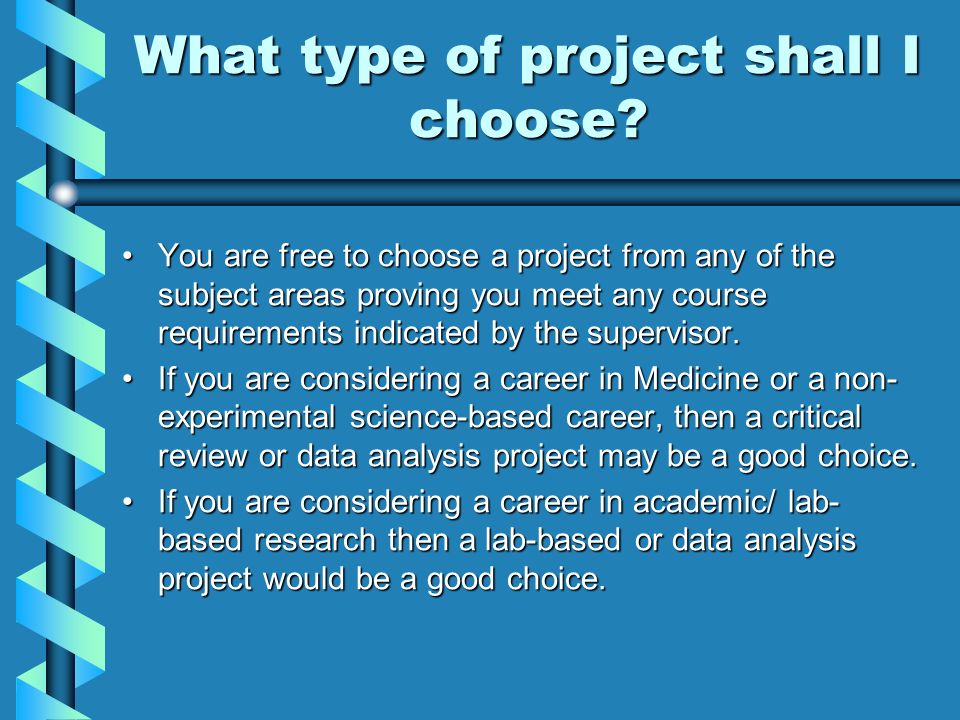 What type of project shall I choose?

• You are free to choose a project from any of the subject areas proving you meet any course requirements indicated by the supervisor.

• If you are considering a career in Medicine or a non-experimental science-based career, then a critical review or data analysis project may be a good choice.

• If you are considering a career in academic/ lab-based research then a lab-based or data analysis project would be a good choice.